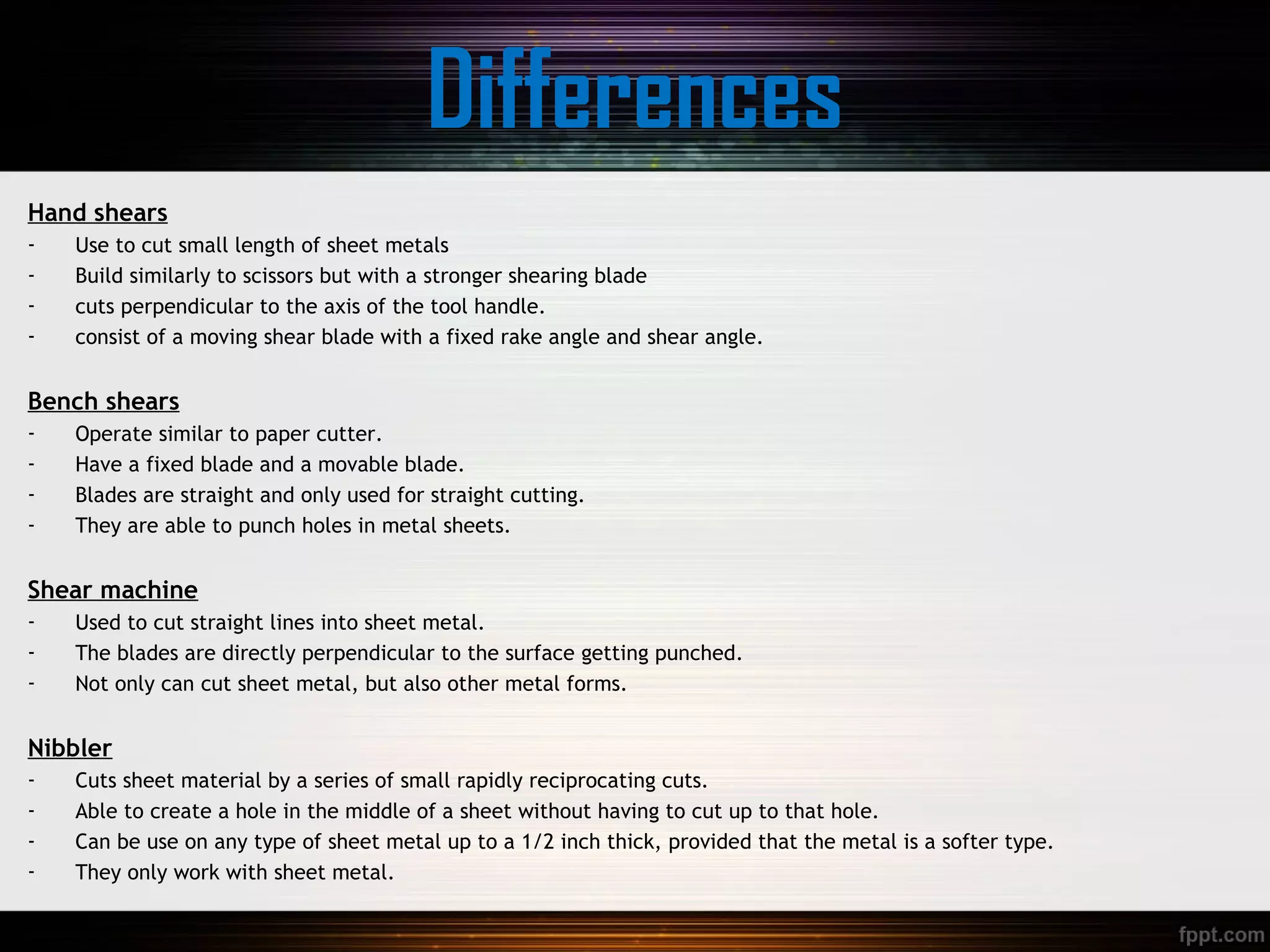 Differences

Hand shears
- Use to cut small length of sheet metals
- Build similarly to scissors but with a stronger shearing blade
- cuts perpendicular to the axis of the tool handle.
- consist of a moving shear blade with a fixed rake angle and shear angle.

Bench shears
- Operate similar to paper cutter.
- Have a fixed blade and a movable blade.
- Blades are straight and only used for straight cutting.
- They are able to punch holes in metal sheets.

Shear machine
- Used to cut straight lines into sheet metal.
- The blades are directly perpendicular to the surface getting punched.
- Not only can cut sheet metal, but also other metal forms.

Nibbler
- Cuts sheet material by a series of small rapidly reciprocating cuts.
- Able to create a hole in the middle of a sheet without having to cut up to that hole.
- Can be use on any type of sheet metal up to a 1/2 inch thick, provided that the metal is a softer type.
- They only work with sheet metal.

fppt.com